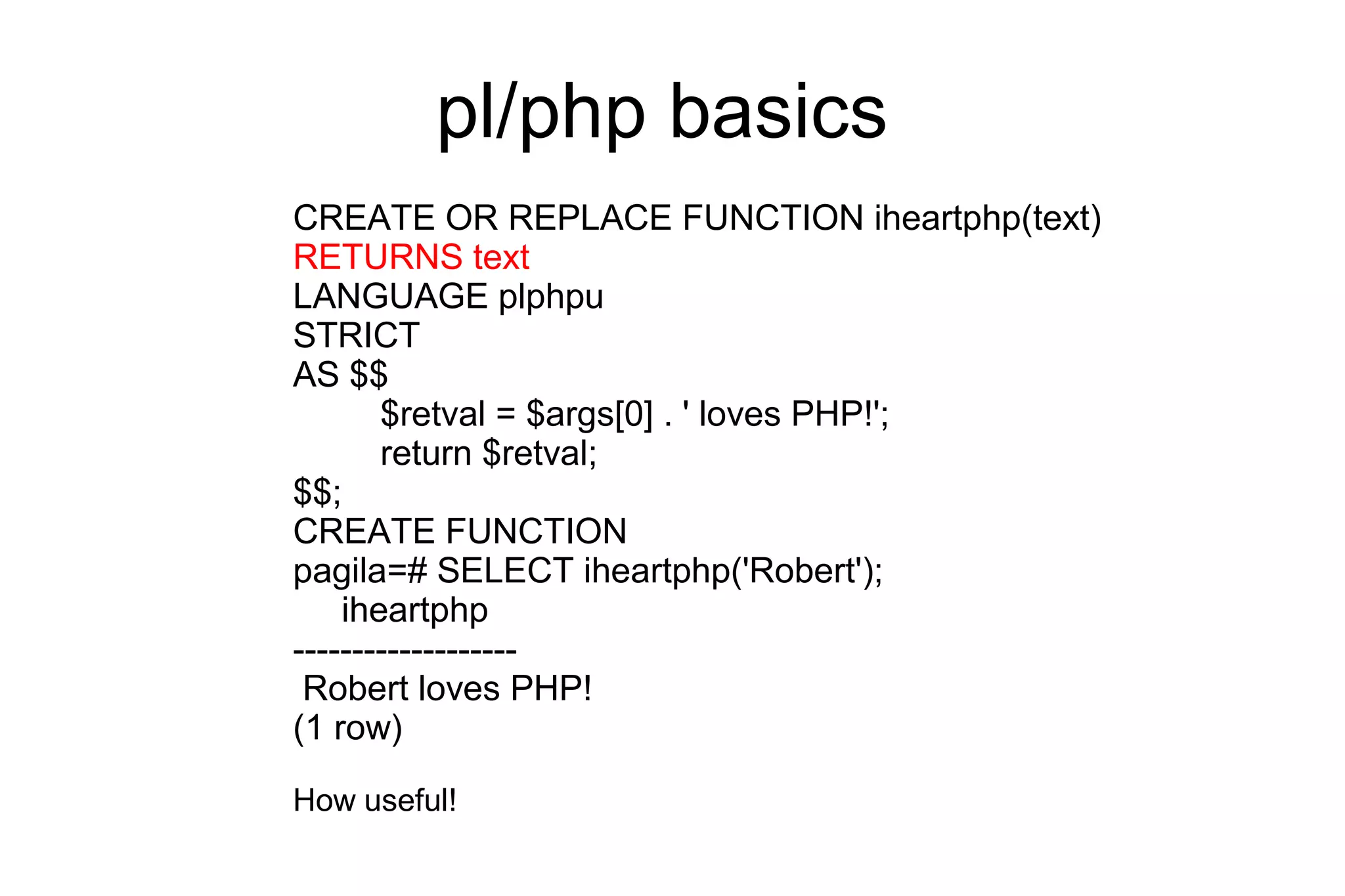 pl/php basics

CREATE OR REPLACE FUNCTION iheartphp(text)
RETURNS text
LANGUAGE plphpu
STRICT
AS $$
	$retval = $args[0] . ' loves PHP!';
	return $retval;
$$;
CREATE FUNCTION
pagila=# SELECT iheartphp('Robert');
    iheartphp
-------------------
 Robert loves PHP!
(1 row)

How useful!